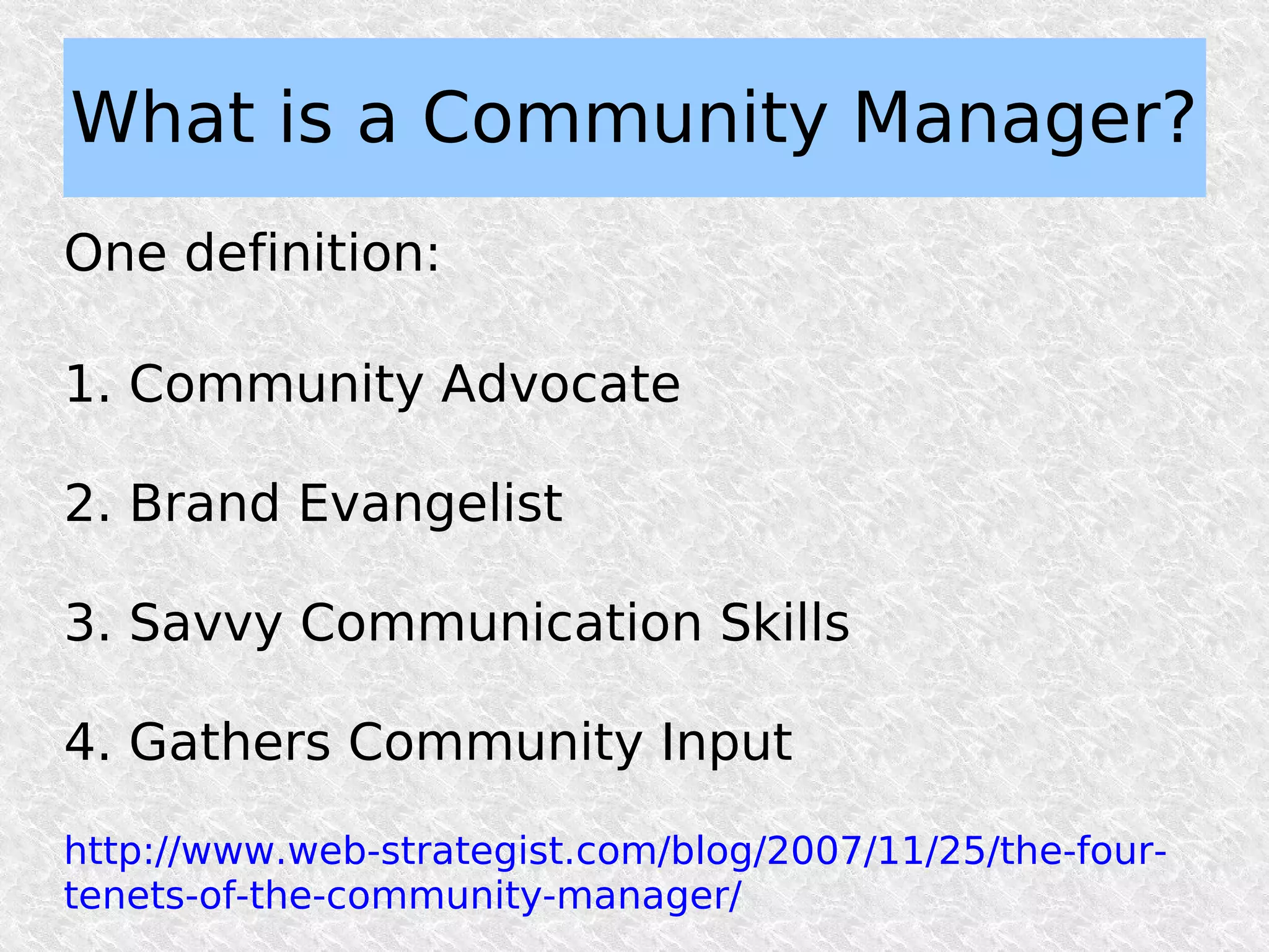 What is a Community Manager?

One definition:

1. Community Advocate

2. Brand Evangelist

3. Savvy Communication Skills

4. Gathers Community Input

http://www.web-strategist.com/blog/2007/11/25/the-four-tenets-of-the-community-manager/